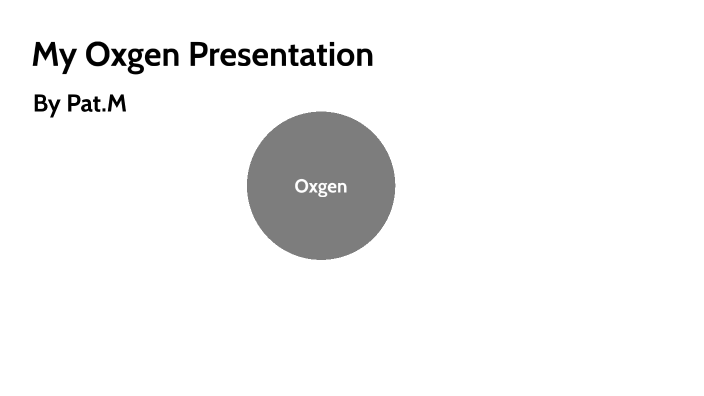 My Oxgen Presentation

By Pat.M

Oxgen